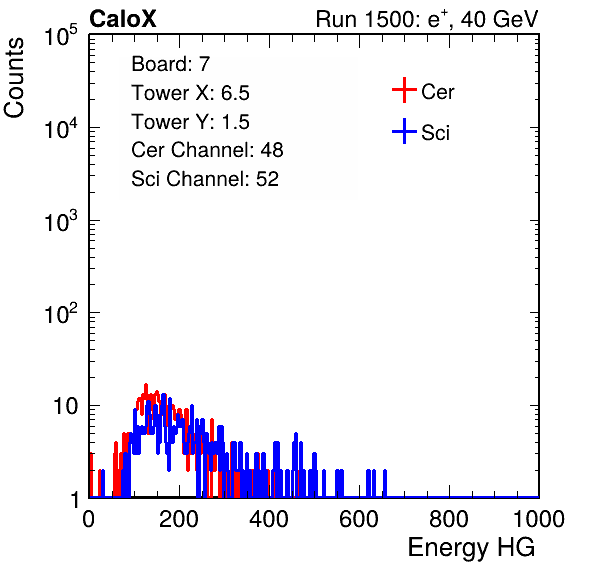 CaloX

Run 1500: $e^{+}$, 40 GeV

Counts

$10^5$

$10^4$

$10^3$

$10^2$

10

1

Board: 7
Tower X: 6.5
Tower Y: 1.5
Cer Channel: 48
Sci Channel: 52

Cer

Sci

0 200 400 600 800 1000

Energy HG